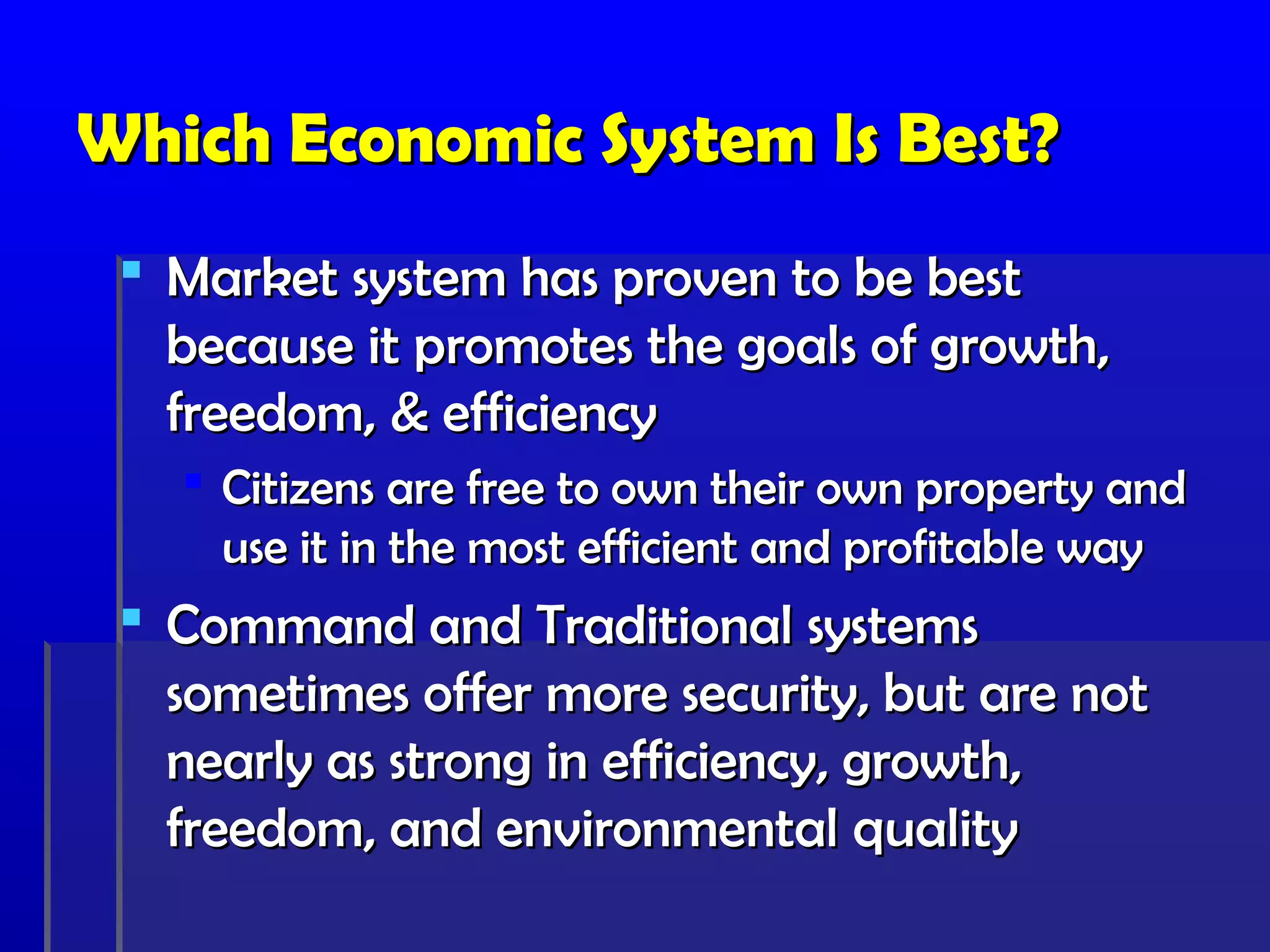 Which Economic System Is Best?

Market system has proven to be best because it promotes the goals of growth, freedom, & efficiency

Citizens are free to own their own property and use it in the most efficient and profitable way

Command and Traditional systems sometimes offer more security, but are not nearly as strong in efficiency, growth, freedom, and environmental quality